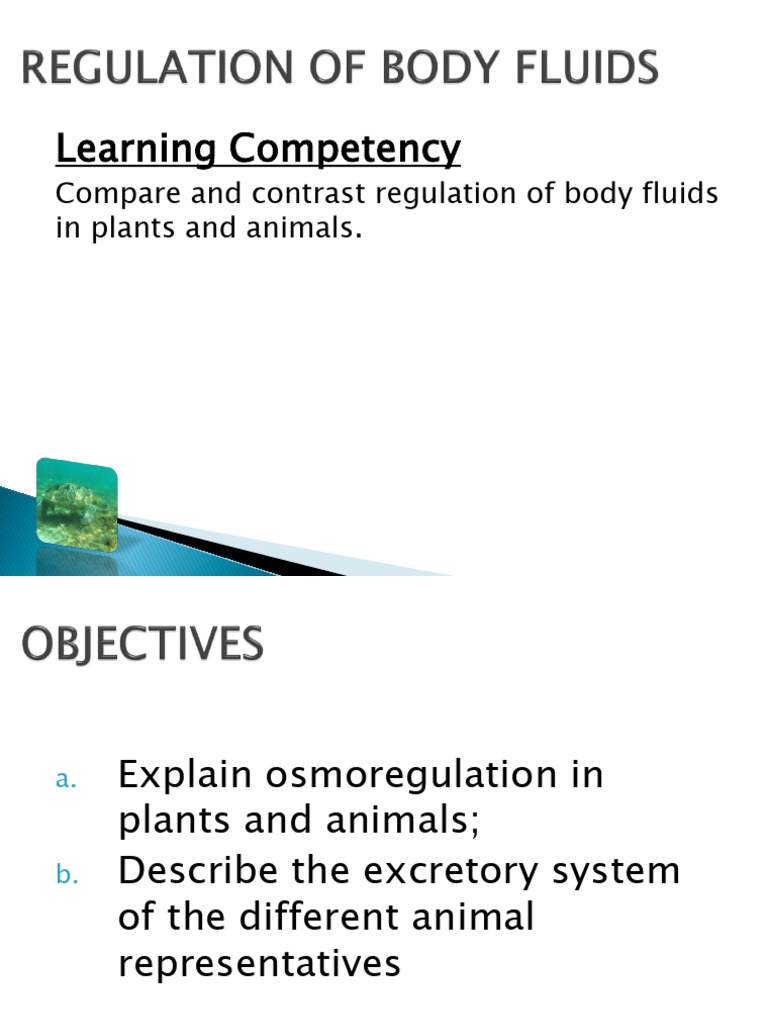 REGULATION OF BODY FLUIDS

Learning Competency

Compare and contrast regulation of body fluids in plants and animals.

OBJECTIVES

a. Explain osmoregulation in plants and animals;

b. Describe the excretory system of the different animal representatives